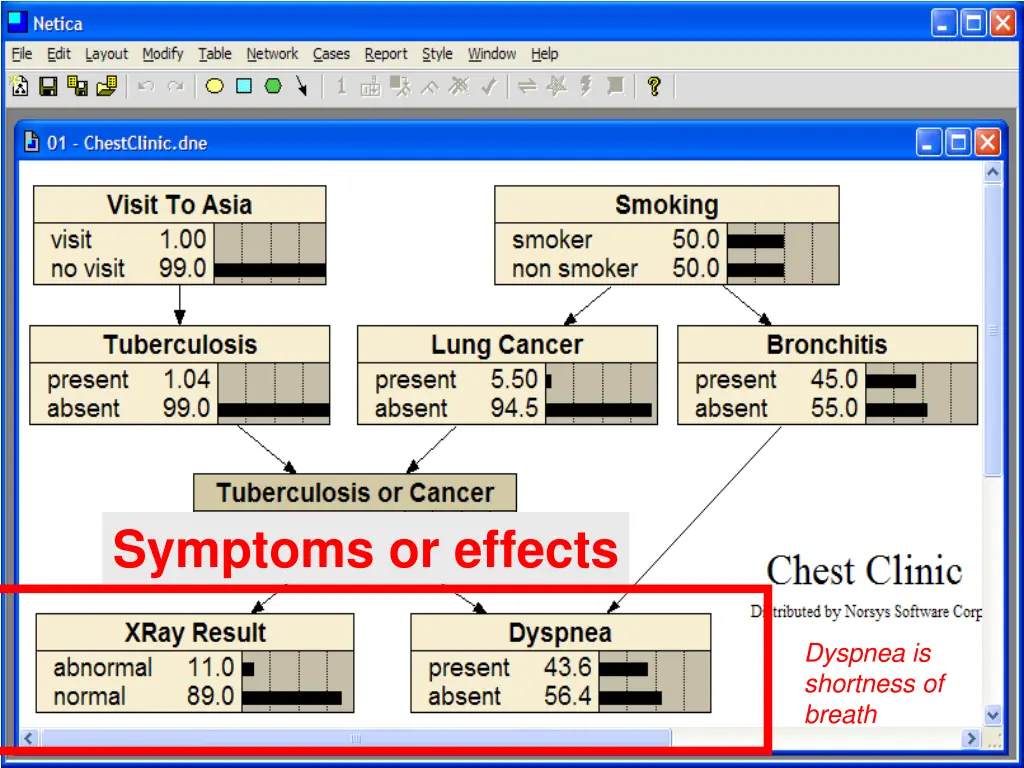 Netica

File Edit Layout Modify Table Network Cases Report Style Window Help

01 - ChestClinic.dne

Visit To Asia
visit 1.00
no visit 99.0

Smoking
smoker 50.0
non smoker 50.0

Tuberculosis
present 1.04
absent 99.0

Lung Cancer
present 5.50
absent 94.5

Bronchitis
present 45.0
absent 55.0

Tuberculosis or Cancer

Symptoms or effects

Chest Clinic
Distributed by Norsys Software Corp

XRay Result
abnormal 11.0
normal 89.0

Dyspnea
present 43.6
absent 56.4

Dyspnea is shortness of breath